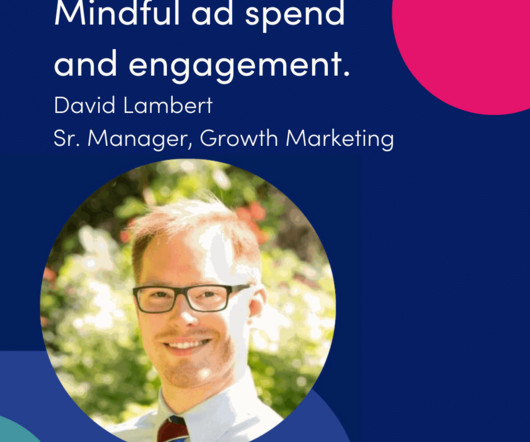 Mindful ad spend and engagement.

David Lambert
Sr. Manager, Growth Marketing